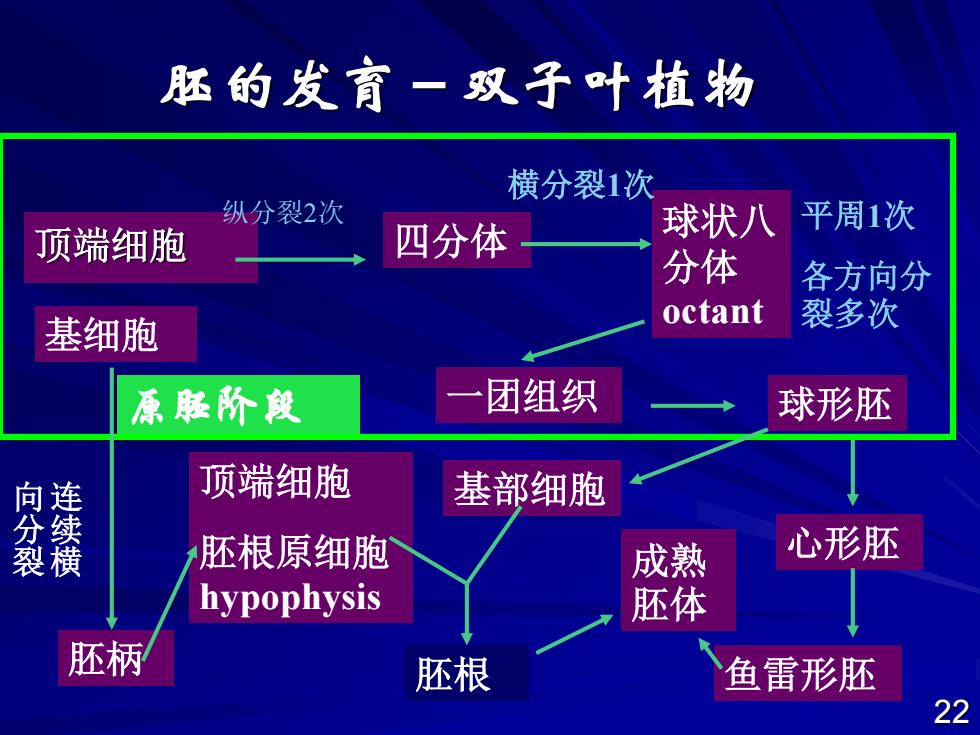 胚的发育－双子叶植物

顶端细胞

纵分裂2次

四分体

横分裂1次

球状八分体 octant

平周1次

各方向分裂多次

基细胞

原胚阶段

一团组织

球形胚

连续横向分裂

顶端细胞

胚根原细胞 hypophysis

基部细胞

心形胚

成熟胚体

胚柄

胚根

鱼雷形胚

22